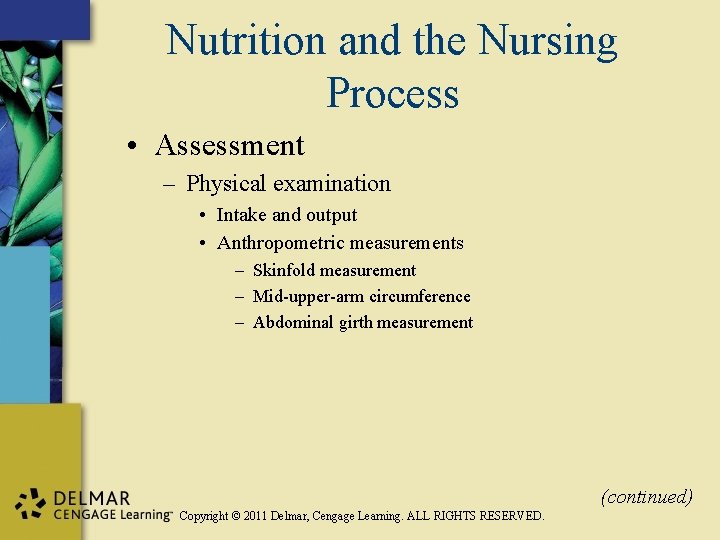 Nutrition and the Nursing Process

• Assessment
– Physical examination
• Intake and output
• Anthropometric measurements
– Skinfold measurement
– Mid-upper-arm circumference
– Abdominal girth measurement

(continued)

DELMAR CENGAGE Learning™ Copyright © 2011 Delmar, Cengage Learning. ALL RIGHTS RESERVED.